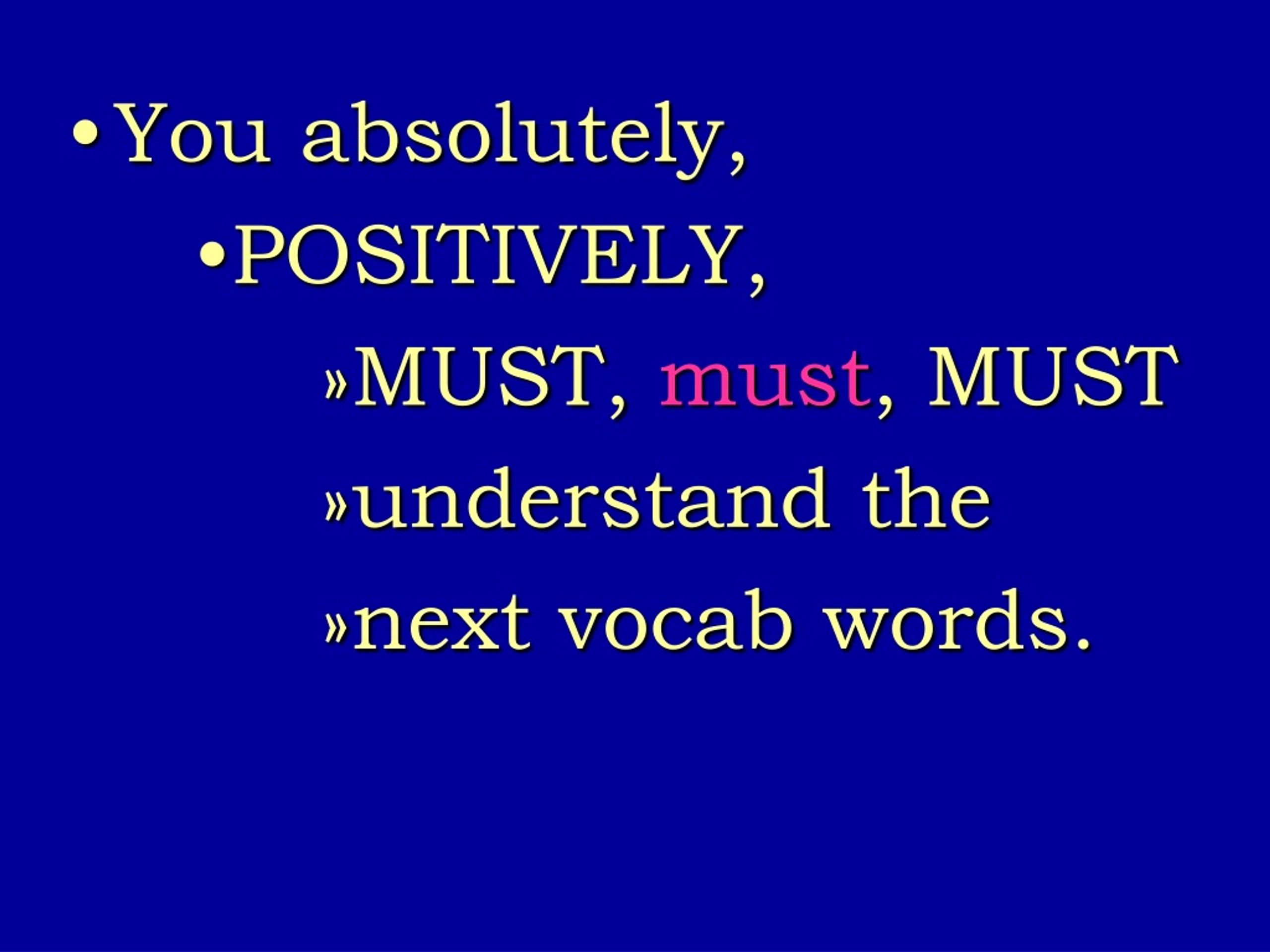 • You absolutely,

• POSITIVELY,

» MUST, must, MUST

» understand the

» next vocab words.